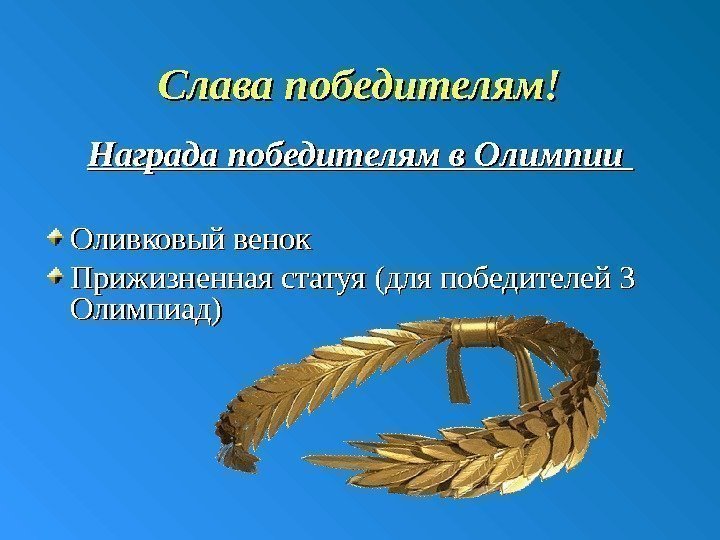 Слава победителям!

Награда победителям в Олимпии

Оливковый венок

Прижизненная статуя (для победителей 3 Олимпиад)